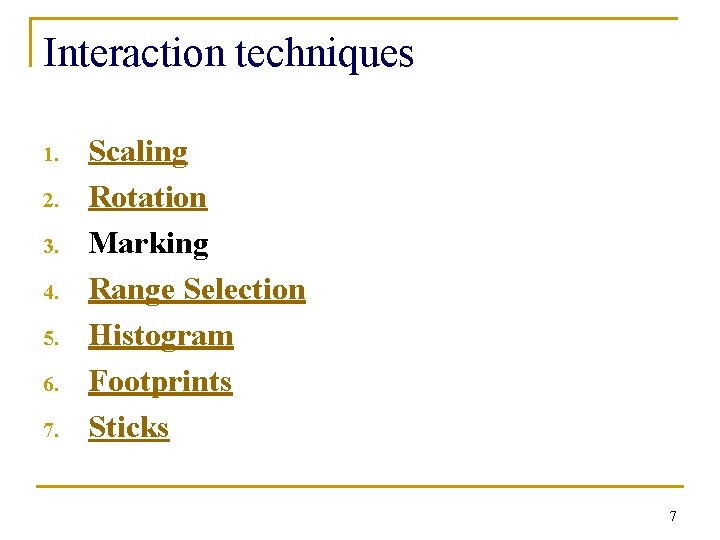 Interaction techniques

1. Scaling
2. Rotation
3. Marking
4. Range Selection
5. Histogram
6. Footprints
7. Sticks

7